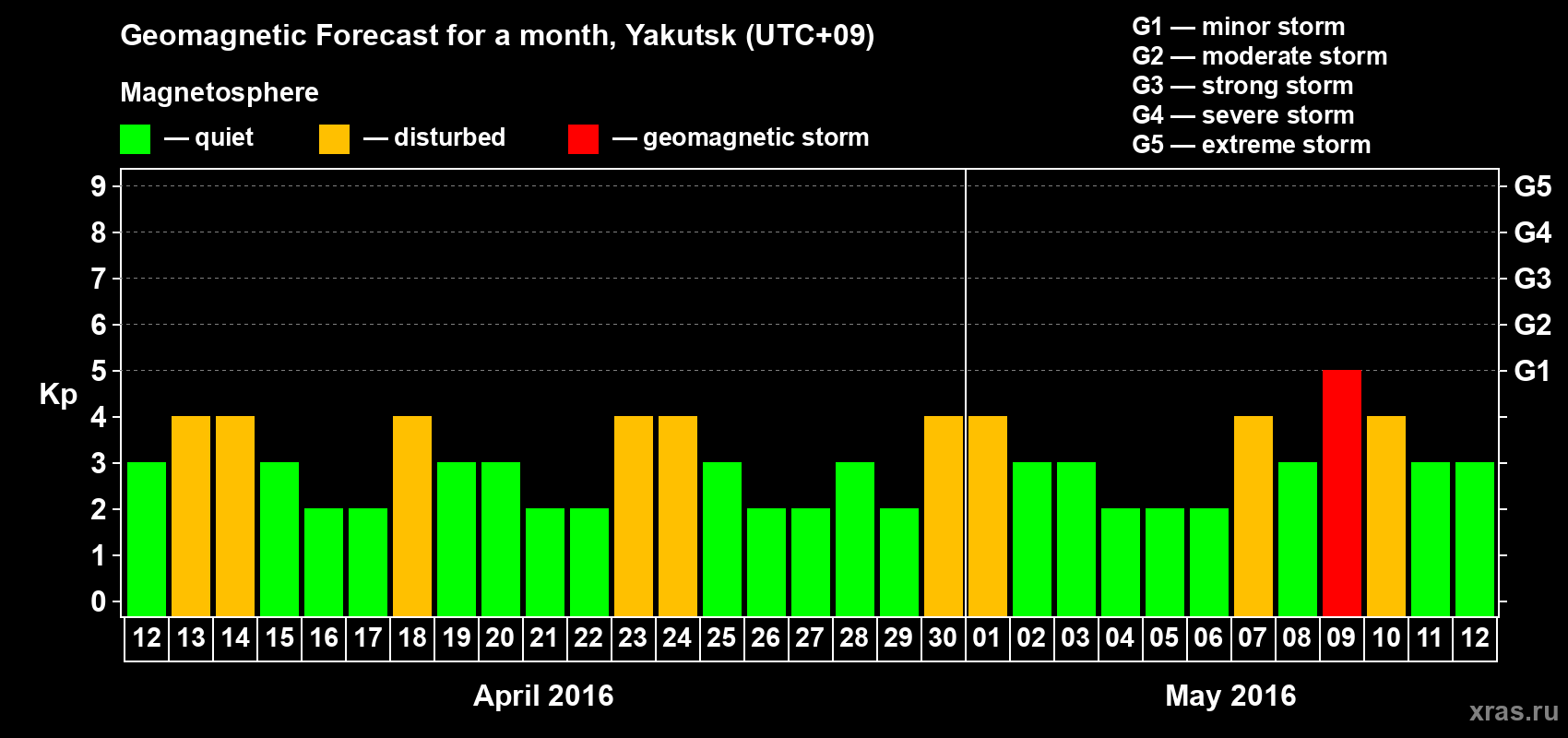 Geomagnetic Forecast for a month, Yakutsk (UTC+09)

Magnetosphere

— quiet — disturbed — geomagnetic storm

G1 — minor storm
G2 — moderate storm
G3 — strong storm
G4 — severe storm
G5 — extreme storm

Kp

9 8 7 6 5 4 3 2 1 0

G5 G4 G3 G2 G1

12 13 14 15 16 17 18 19 20 21 22 23 24 25 26 27 28 29 30 01 02 03 04 05 06 07 08 09 10 11 12

April 2016

May 2016

xras.ru